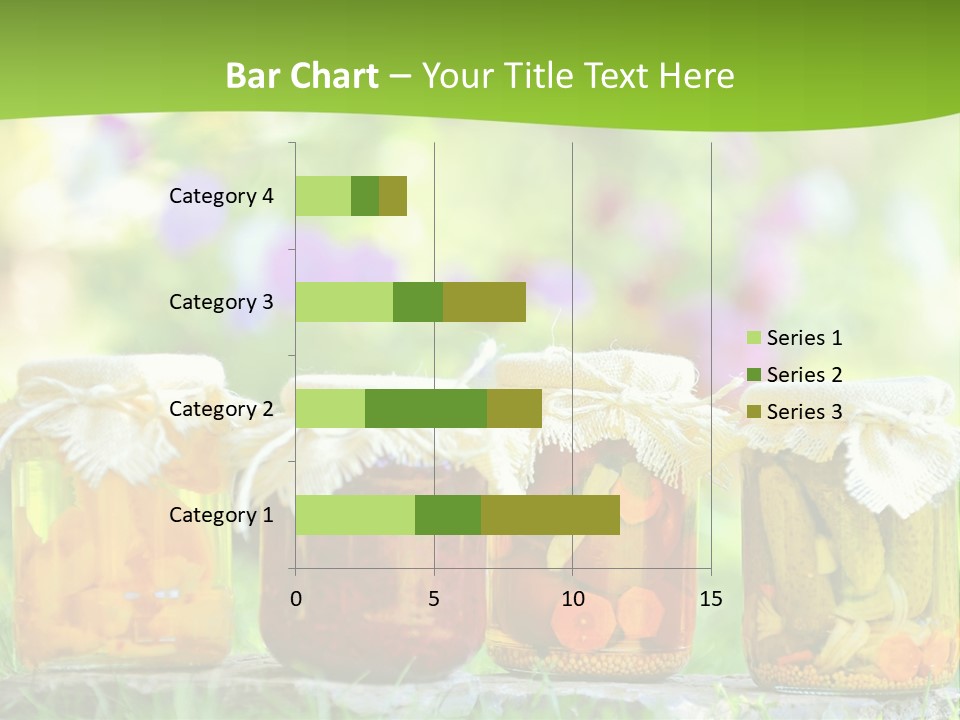 Bar Chart – Your Title Text Here

Category 4
Category 3
Category 2
Category 1

0
5
10
15

Series 1
Series 2
Series 3